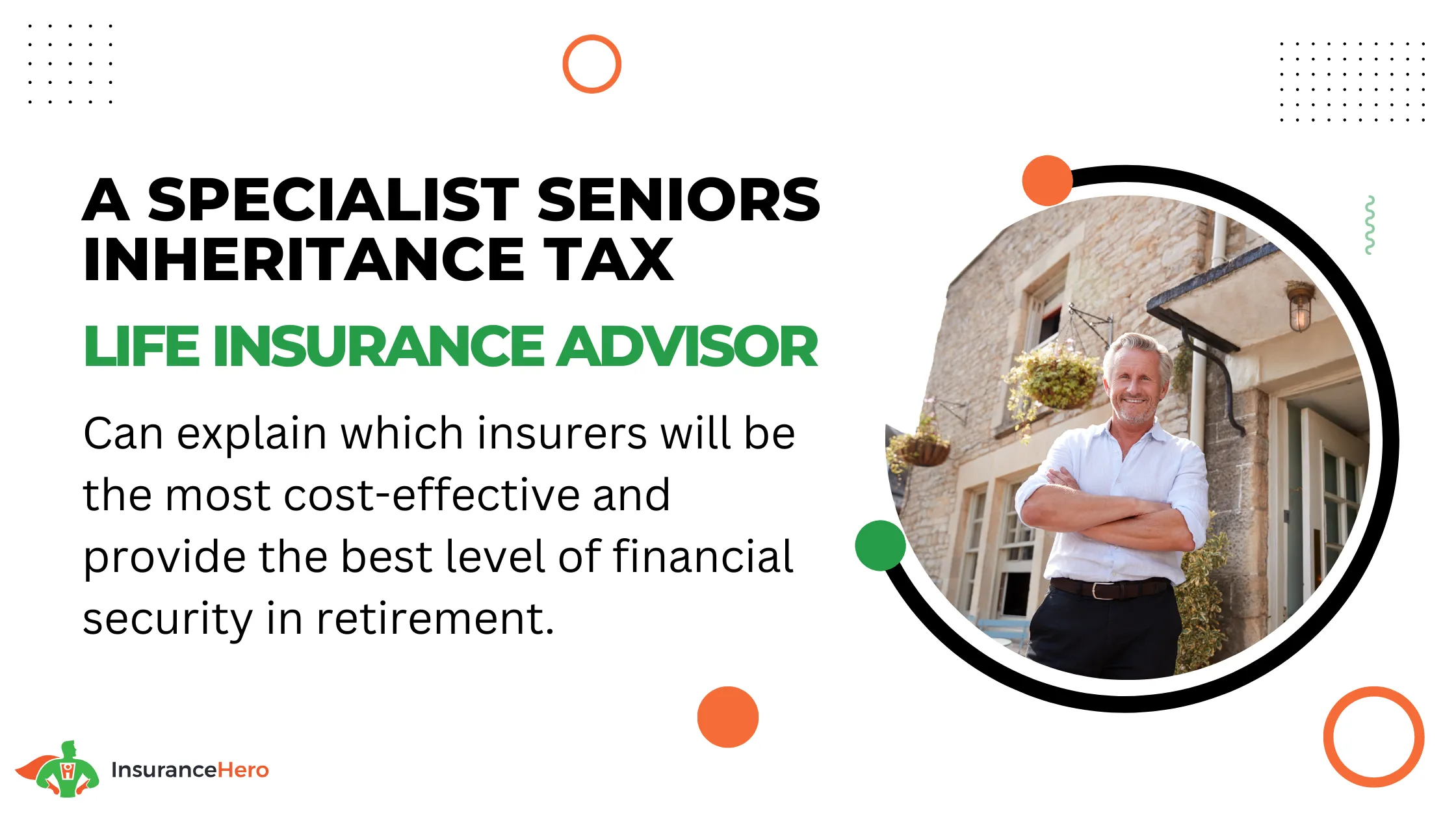 A SPECIALIST SENIORS INHERITANCE TAX

LIFE INSURANCE ADVISOR

Can explain which insurers will be the most cost-effective and provide the best level of financial security in retirement.

InsuranceHero